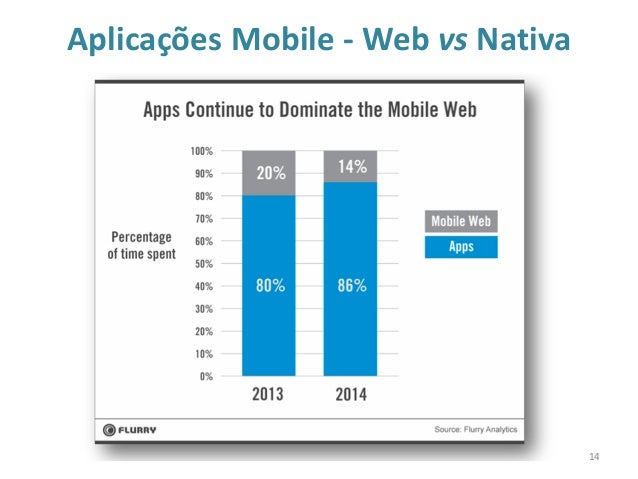 Aplicações Mobile - Web vs Nativa

Apps Continue to Dominate the Mobile Web

Percentage of time spent

100%
90%
80%
70%
60%
50%
40%
30%
20%
10%
0%

20%
80%
2013

14%
86%
2014

Mobile Web
Apps

FLURRY

Source: Flurry Analytics

14